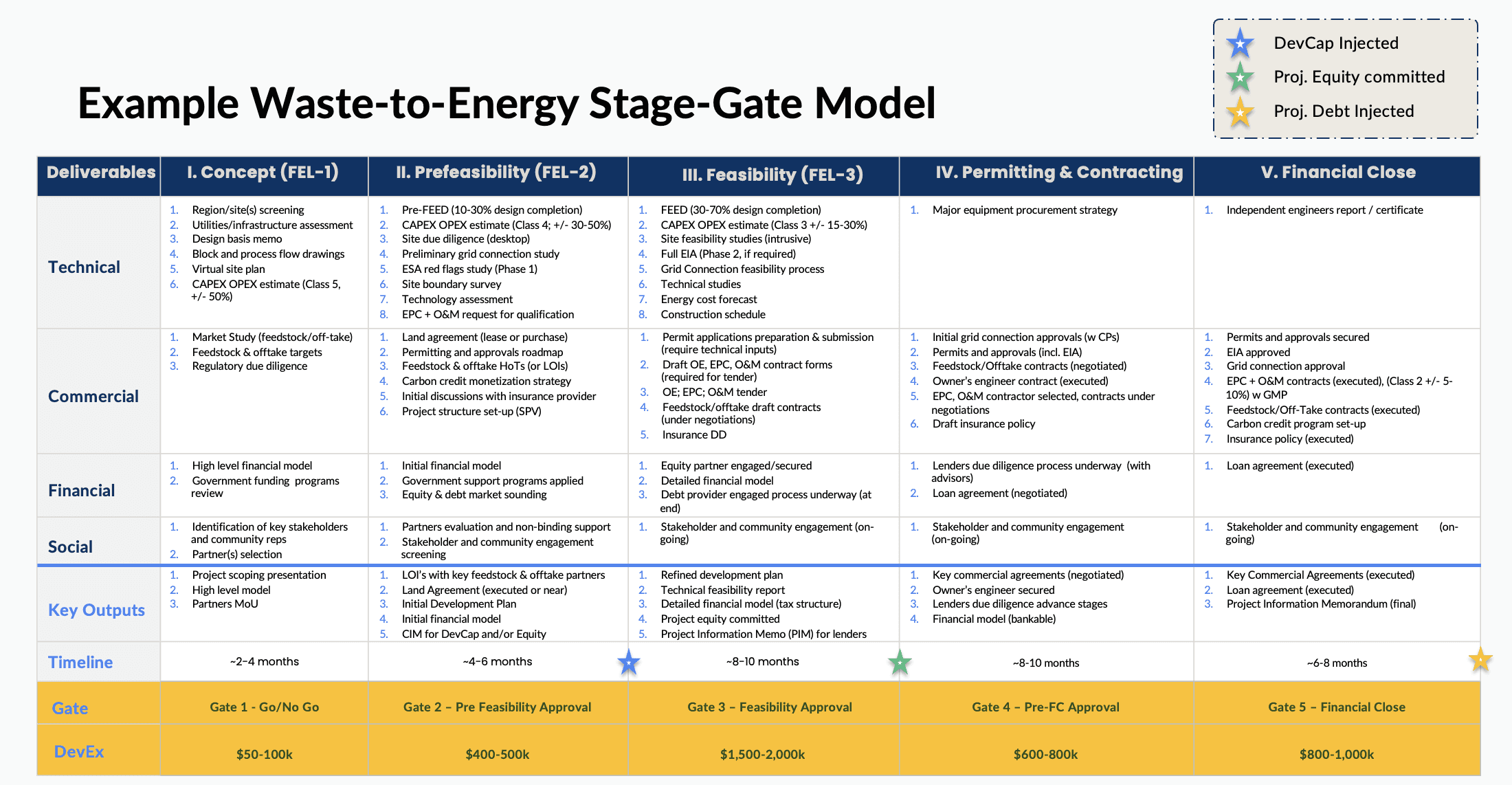 DevCap Injected
Proj. Equity committed
Proj. Debt Injected

Example Waste-to-Energy Stage-Gate Model

| Deliverables | I. Concept (FEL-1) | II. Prefeasibility (FEL-2) | III. Feasibility (FEL-3) | IV. Permitting & Contracting | V. Financial Close |
|---|---|---|---|---|---|
| Technical | 1. Region/site(s) screening 2. Utilities/infrastructure assessment 3. Design basis memo 4. Block and process flow drawings 5. Virtual site plan 6. CAPEX OPEX estimate (Class 5, +/- 50%) | 1. Pre-FEED (10-30% design completion) 2. CAPEX OPEX estimate (Class 4; +/- 30-50%) 3. Site due diligence (desktop) 4. Preliminary grid connection study 5. ESA red flags study (Phase 1) 6. Site boundary survey 7. Technology assessment 8. EPC + O&M request for qualification | 1. FEED (30-70% design completion) 2. CAPEX OPEX estimate (Class 3 +/- 15-30%) 3. Site feasibility studies (intrusive) 4. Full EIA (Phase 2, if required) 5. Grid Connection feasibility process 6. Technical studies 7. Energy cost forecast 8. Construction schedule | 1. Major equipment procurement strategy | 1. Independent engineers report / certificate |
| Commercial | 1. Market Study (feedstock/off-take) 2. Feedstock & offtake targets 3. Regulatory due diligence | 1. Land agreement (lease or purchase) 2. Permitting and approvals roadmap 3. Feedstock & offtake HoTs (or LOIs) 4. Carbon credit monetization strategy 5. Initial discussions with insurance provider 6. Project structure set-up (SPV) | 1. Permit applications preparation & submission (require technical inputs) 2. Draft OE, EPC, O&M contract forms (required for tender) 3. OE; EPC; O&M tender 4. Feedstock/offtake draft contracts (under negotiations) 5. Insurance DD | 1. Initial grid connection approvals (w CPs) 2. Permits and approvals (incl. EIA) 3. Feedstock/Offtake contracts (negotiated) 4. Owner's engineer contract (executed) 5. EPC, O&M contractor selected, contracts under negotiations 6. Draft insurance policy | 1. Permits and approvals secured 2. EIA approved 3. Grid connection approval 4. EPC + O&M contracts (executed), (Class 2 +/- 5-10%) w GMP 5. Feedstock/Off-Take contracts (executed) 6. Carbon credit program set-up 7. Insurance policy (executed) |
| Financial | 1. High level financial model 2. Government funding programs review | 1. Initial financial model 2. Government support programs applied 3. Equity & debt market sounding | 1. Equity partner engaged/secured 2. Detailed financial model 3. Debt provider engaged process underway (at end) | 1. Lenders due diligence process underway (with advisors) 2. Loan agreement (negotiated) | 1. Loan agreement (executed) |
| Social | 1. Identification of key stakeholders and community reps 2. Partner(s) selection | 1. Partners evaluation and non-binding support 2. Stakeholder and community engagement screening | 1. Stakeholder and community engagement (on-going) | 1. Stakeholder and community engagement (on-going) | 1. Stakeholder and community engagement (on-going) |
| Key Outputs | 1. Project scoping presentation 2. High level model 3. Partners MoU | 1. LOI's with key feedstock & offtake partners 2. Land Agreement (executed or near) 3. Initial Development Plan 4. Initial financial model 5. CIM for DevCap and/or Equity | 1. Refined development plan 2. Technical feasibility report 3. Detailed financial model (tax structure) 4. Project equity committed 5. Project Information Memo (PIM) for lenders | 1. Key commercial agreements (negotiated) 2. Owner's engineer secured 3. Lenders due diligence advance stages 4. Financial model (bankable) | 1. Key Commercial Agreements (executed) 2. Loan agreement (executed) 3. Project Information Memorandum (final) |
| Timeline | ~2-4 months | ~4-6 months | ~8-10 months | ~8-10 months | ~6-8 months |
| Gate | Gate 1 - Go/No Go | Gate 2 – Pre Feasibility Approval | Gate 3 – Feasibility Approval | Gate 4 – Pre-FC Approval | Gate 5 – Financial Close |
| DevEx | $50-100k | $400-500k | $1,500-2,000k | $600-800k | $800-1,000k |